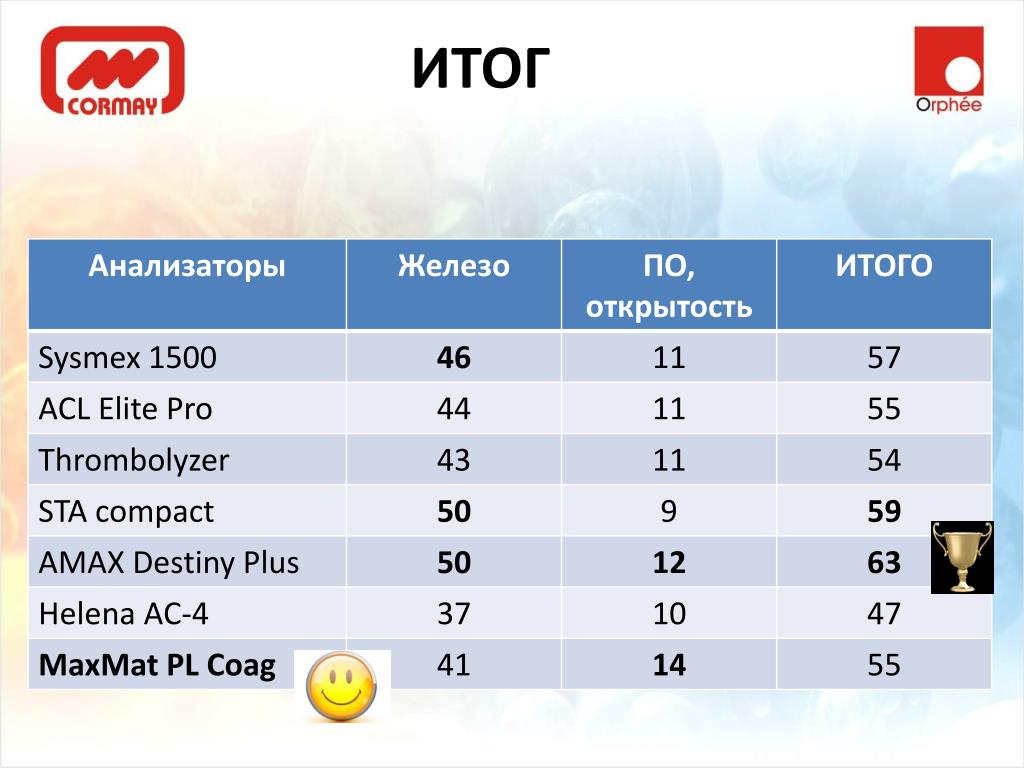 CORMAY

ИТОГ

Orphée

| Анализаторы | Железо | ПО, открытость | ИТОГО |
|---|---|---|---|
| Sysmex 1500 | **46** | 11 | 57 |
| ACL Elite Pro | 44 | 11 | 55 |
| Thrombolyzer | 43 | 11 | 54 |
| STA compact | **50** | 9 | **59** |
| AMAX Destiny Plus | **50** | **12** | **63** |
| Helena AC-4 | 37 | 10 | 47 |
| **MaxMat PL Coag** | 41 | **14** | 55 |